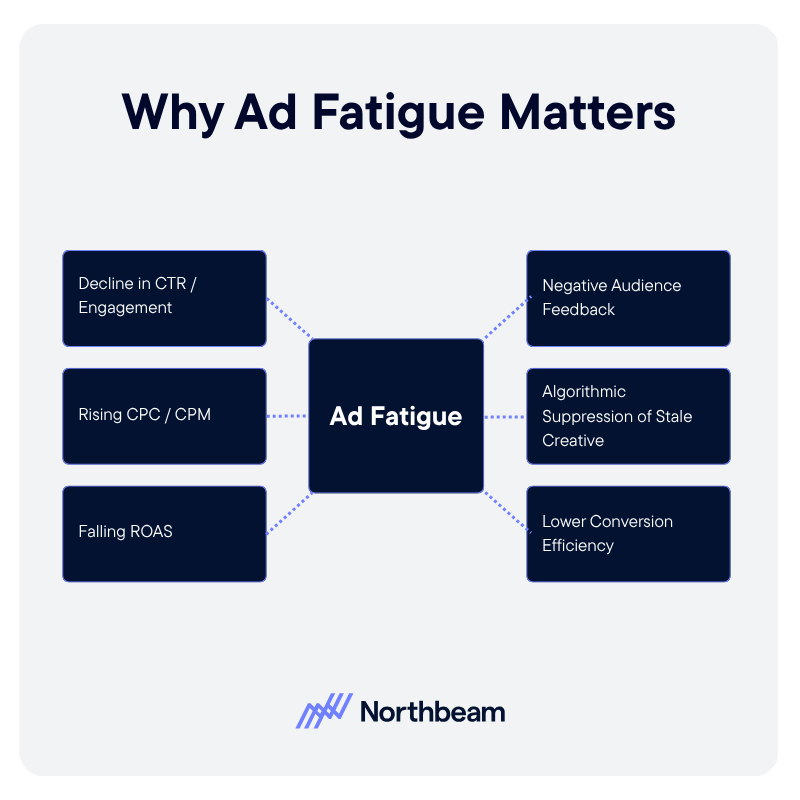 Why Ad Fatigue Matters

Decline in CTR / Engagement

Rising CPC / CPM

Falling ROAS

Ad Fatigue

Negative Audience Feedback

Algorithmic Suppression of Stale Creative

Lower Conversion Efficiency

Northbeam